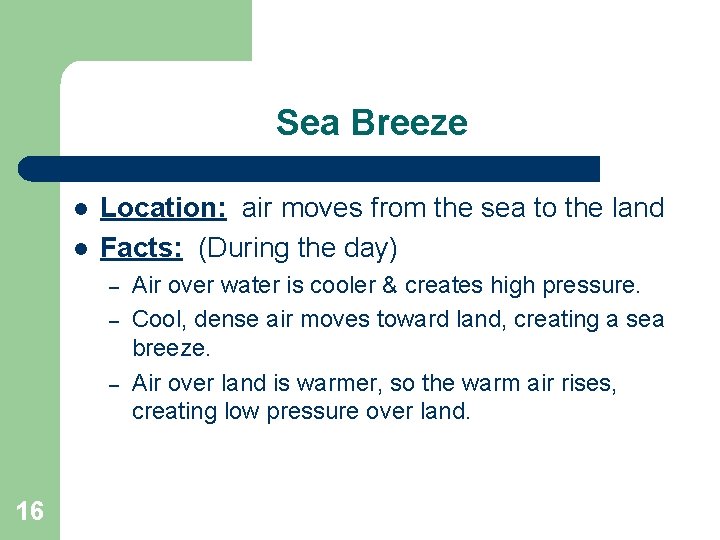 Sea Breeze

- Location: air moves from the sea to the land
- Facts: (During the day)
  – Air over water is cooler & creates high pressure.
  – Cool, dense air moves toward land, creating a sea breeze.
  – Air over land is warmer, so the warm air rises, creating low pressure over land.

16